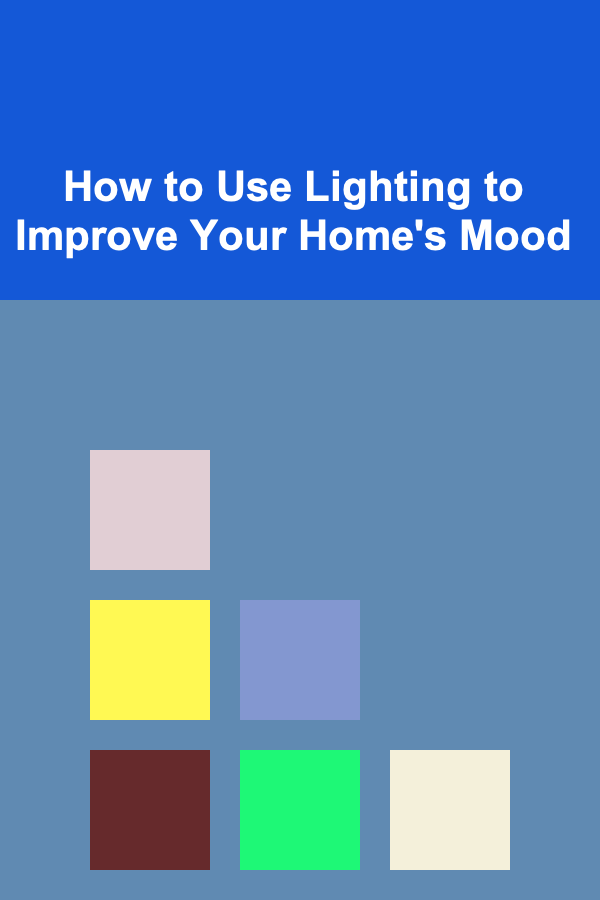 How to Use Lighting to Improve Your Home's Mood